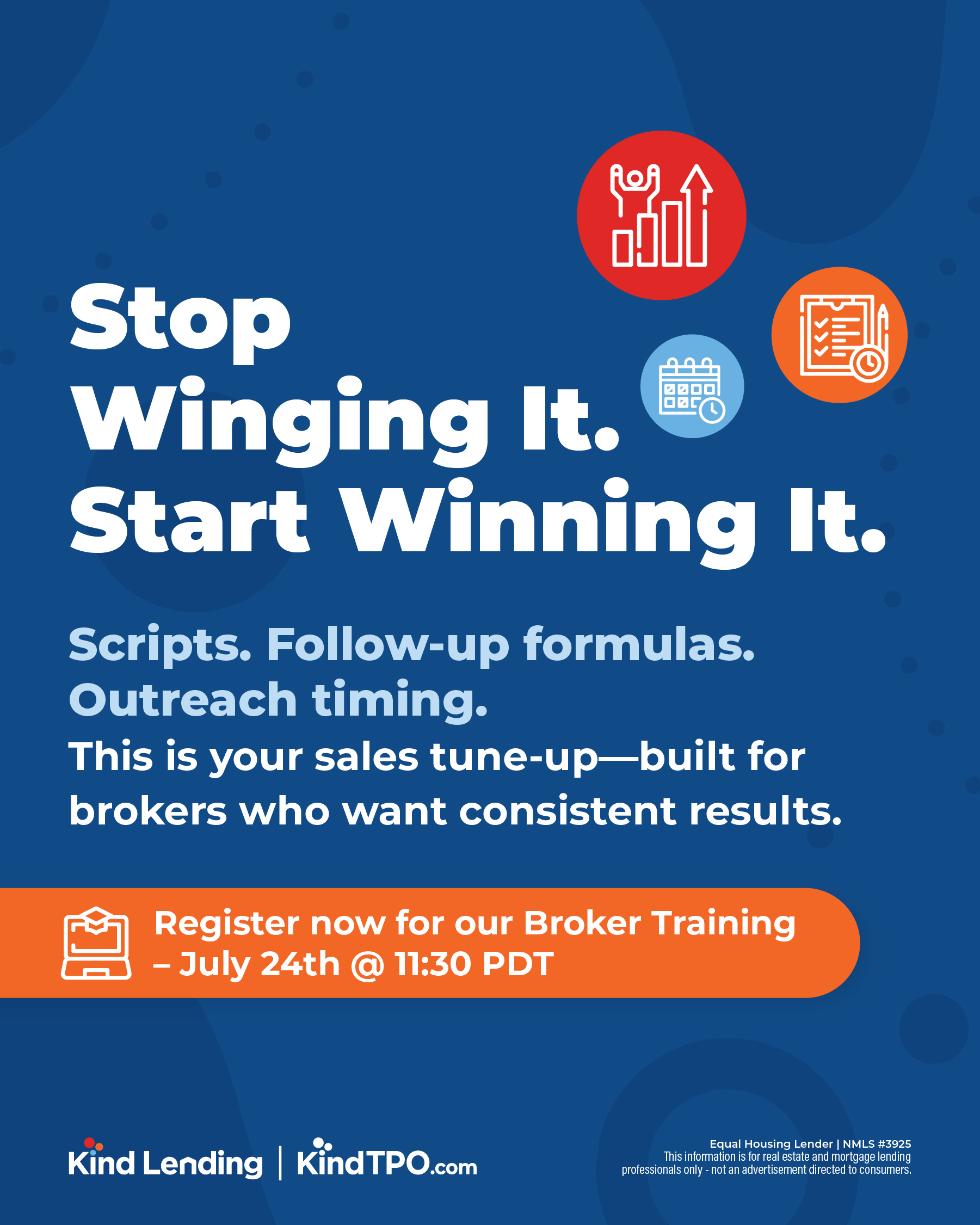 Stop Winging It. Start Winning It.

Scripts. Follow-up formulas. Outreach timing.

This is your sales tune-up—built for brokers who want consistent results.

Register now for our Broker Training – July 24th @ 11:30 PDT

Kind Lending | KindTPO.com

Equal Housing Lender | NMLS #3925
This information is for real estate and mortgage lending professionals only - not an advertisement directed to consumers.